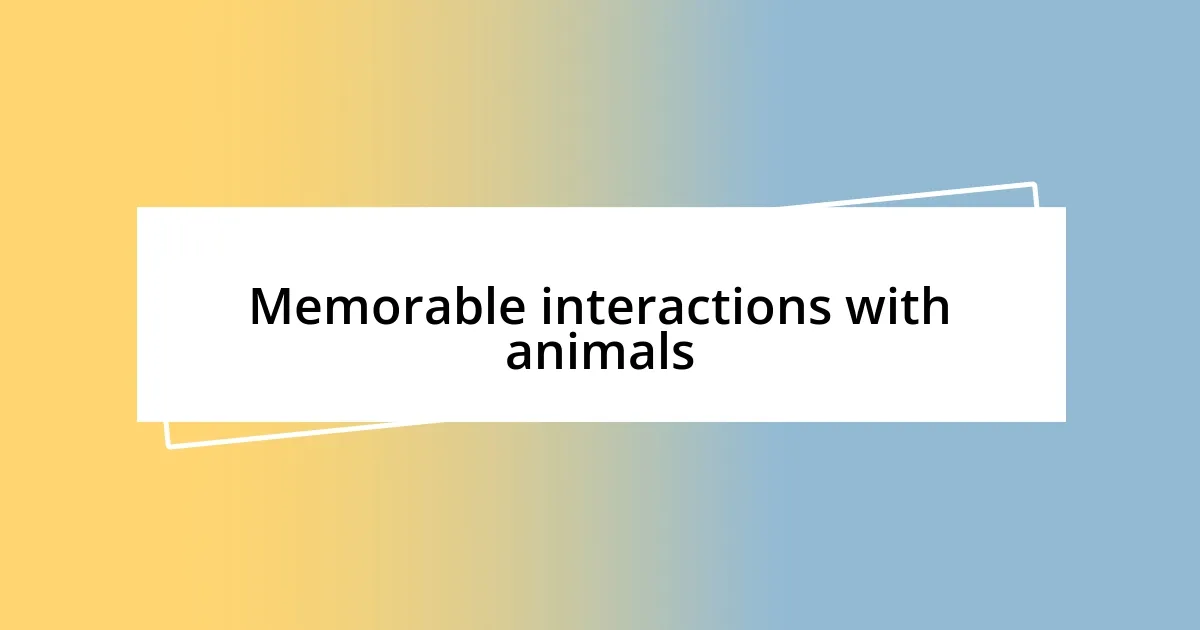 Memorable interactions with animals